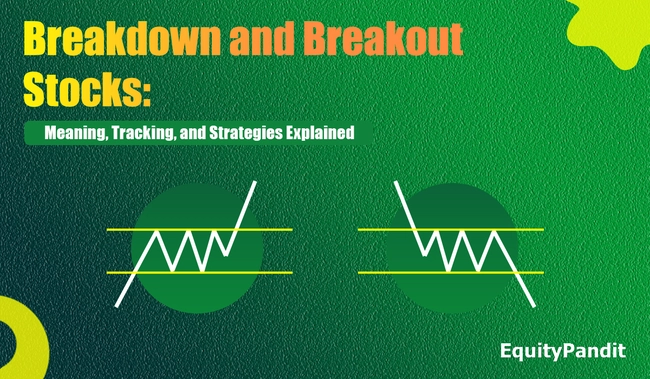 Breakdown and Breakout Stocks:

Meaning, Tracking, and Strategies Explained

EquityPandit